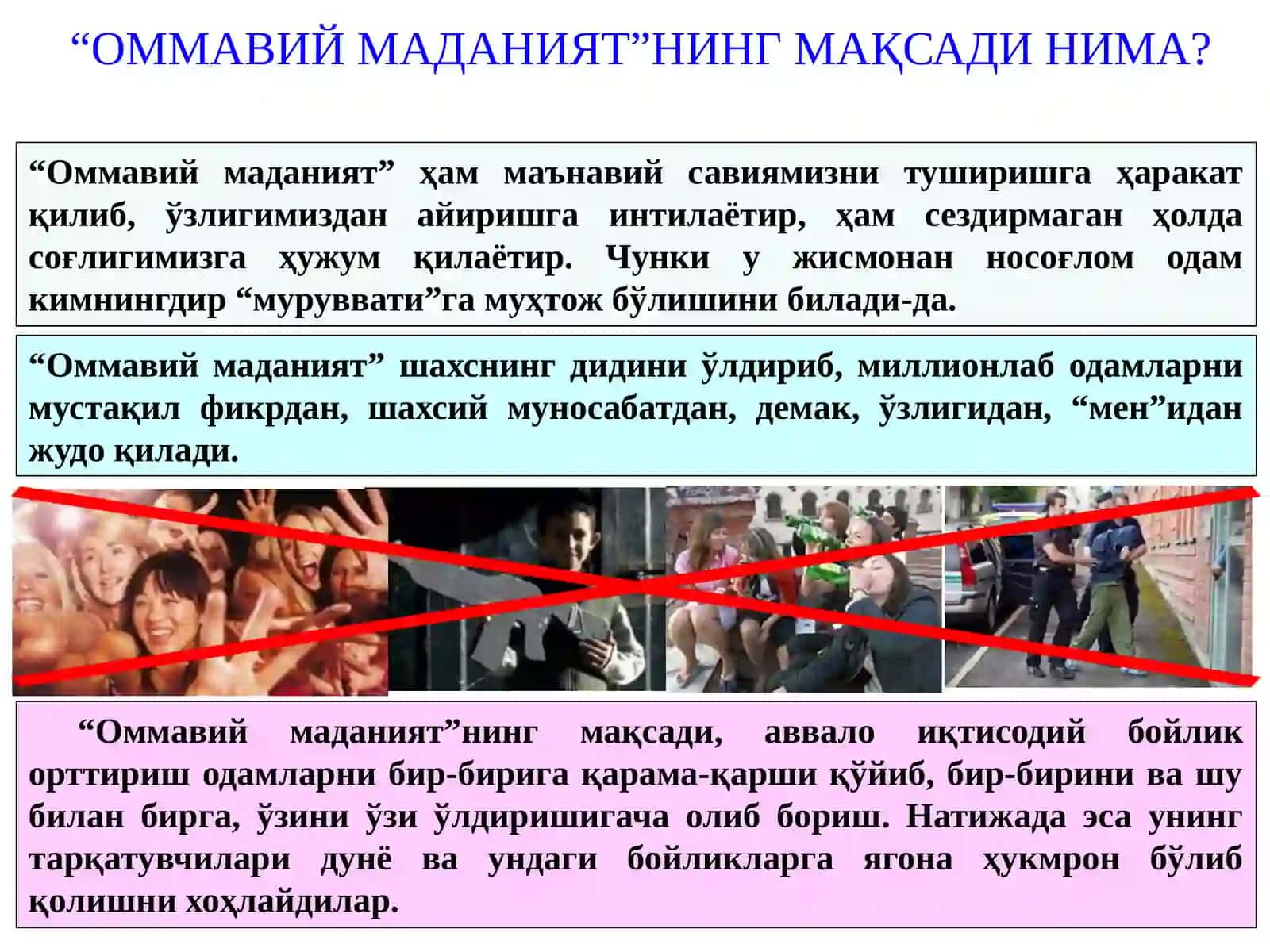 “ОММАВИЙ МАДАНИЯТ”НИНГ МАҚСАДИ НИМА?

“Оммавий маданият” ҳам маънавий савиямизни туширишга ҳаракат қилиб, ўзлигимиздан айиришга интилаётир, ҳам сездирмаган ҳолда соғлигимизга ҳужум қилаётир. Чунки у жисмонан носоғлом одам кимнингдир “муруввати”га муҳтож бўлишини билади-да.

“Оммавий маданият” шахснинг дидини ўлдириб, миллионлаб одамларни мустақил фикрдан, шахсий муносабатдан, демак, ўзлигидан, “мен”идан жудо қилади.

“Оммавий маданият”нинг мақсади, аввало иқтисодий бойлик орттириш одамларни бир-бирига қарама-қарши қўйиб, бир-бирини ва шу билан бирга, ўзини ўзи ўлдиришигача олиб бориш. Натижада эса унинг тарқатувчилари дунё ва ундаги бойликларга ягона ҳукмрон бўлиб қолишни хоҳлайдилар.